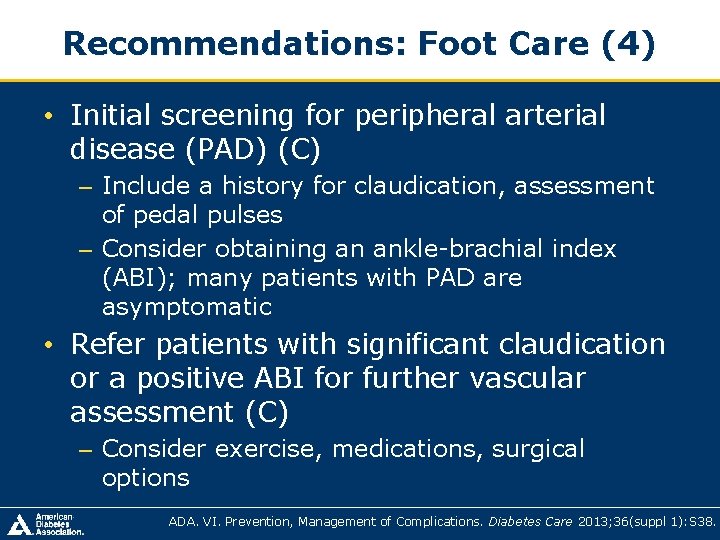 Recommendations: Foot Care (4)

• Initial screening for peripheral arterial disease (PAD) (C)
– Include a history for claudication, assessment of pedal pulses
– Consider obtaining an ankle-brachial index (ABI); many patients with PAD are asymptomatic

• Refer patients with significant claudication or a positive ABI for further vascular assessment (C)
– Consider exercise, medications, surgical options

American Diabetes Association.

ADA. VI. Prevention, Management of Complications. Diabetes Care 2013;36(suppl 1):S38.